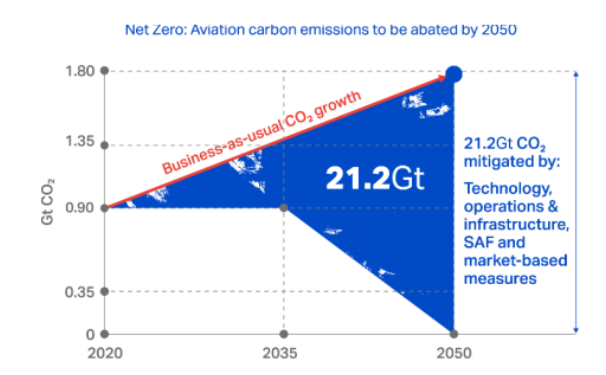 Net Zero: Aviation carbon emissions to be abated by 2050

1.80
1.35
0.90
0.35
0
Gt $CO_2$

Business-as-usual $CO_2$ growth

21.2Gt

21.2Gt $CO_2$ mitigated by:

Technology, operations & infrastructure, SAF and market-based measures

2020
2035
2050